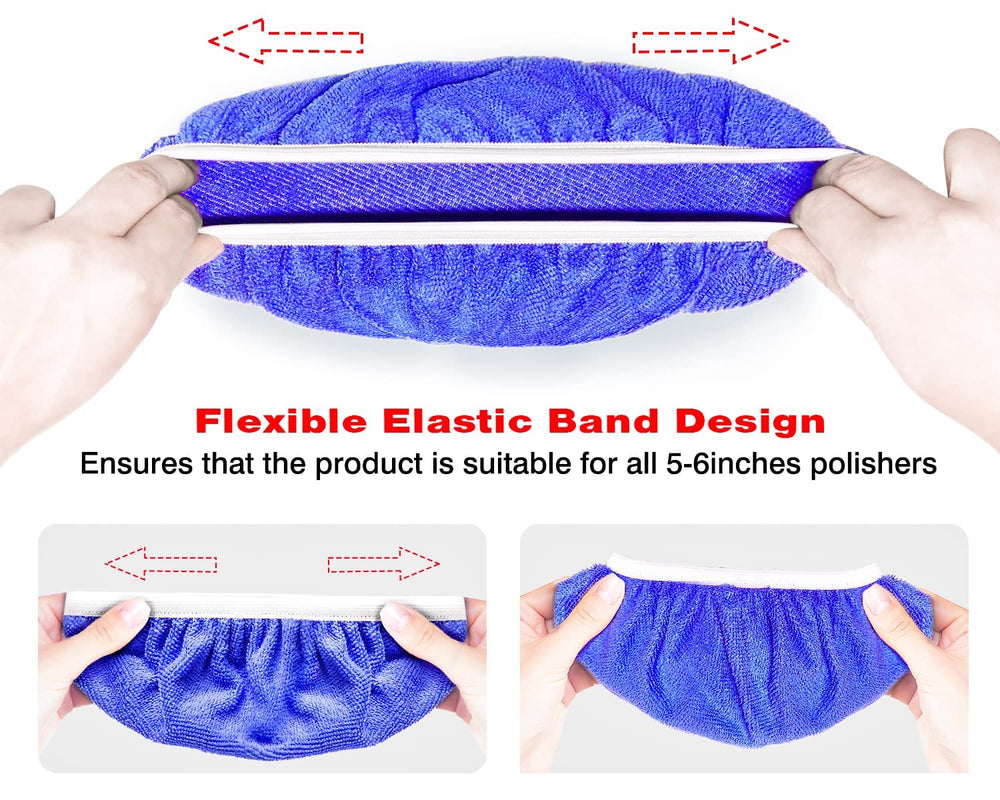 Flexible Elastic Band Design
Ensures that the product is suitable for all 5-6inches polishers